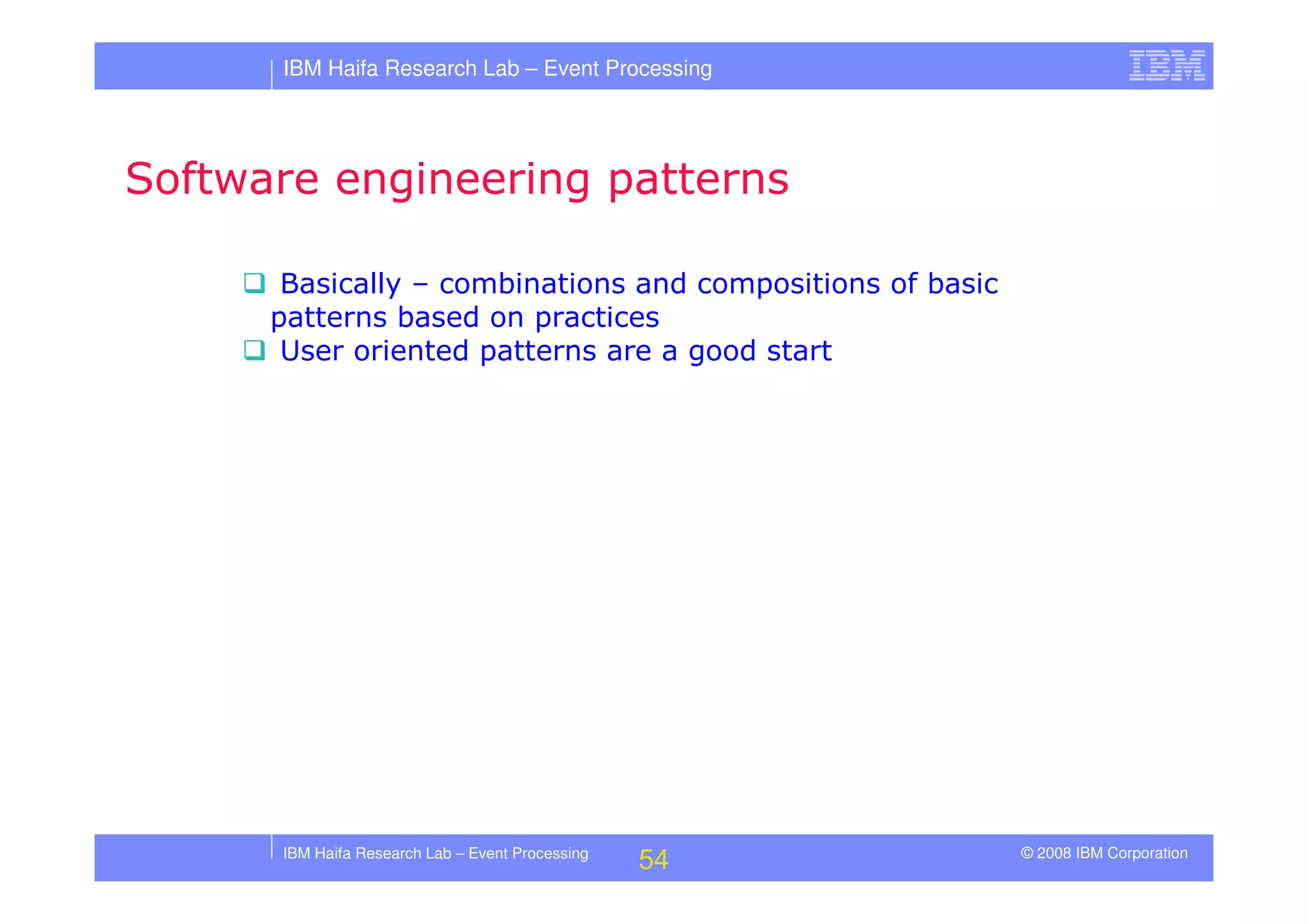 IBM Haifa Research Lab – Event Processing

IBM

Software engineering patterns

❑ Basically – combinations and compositions of basic patterns based on practices
❑ User oriented patterns are a good start

IBM Haifa Research Lab – Event Processing

54

© 2008 IBM Corporation